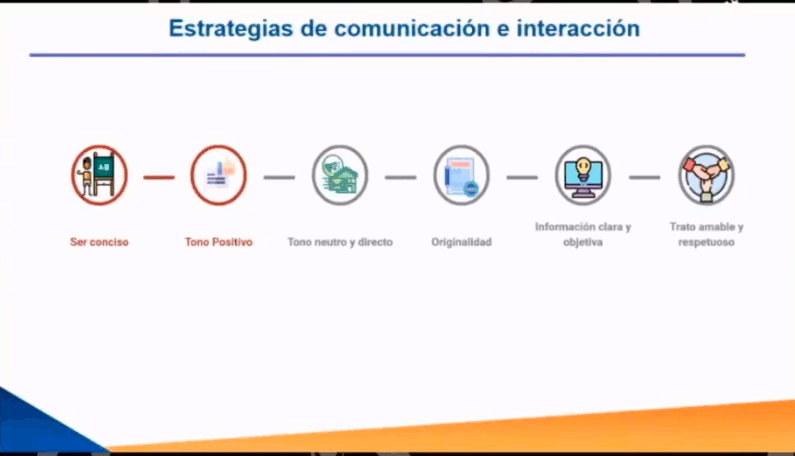 Estrategias de comunicación e interacción

AB

Ser conciso

Tono Positivo

Tono neutro y directo

Originalidad

Información clara y objetiva

Trato amable y respetuoso